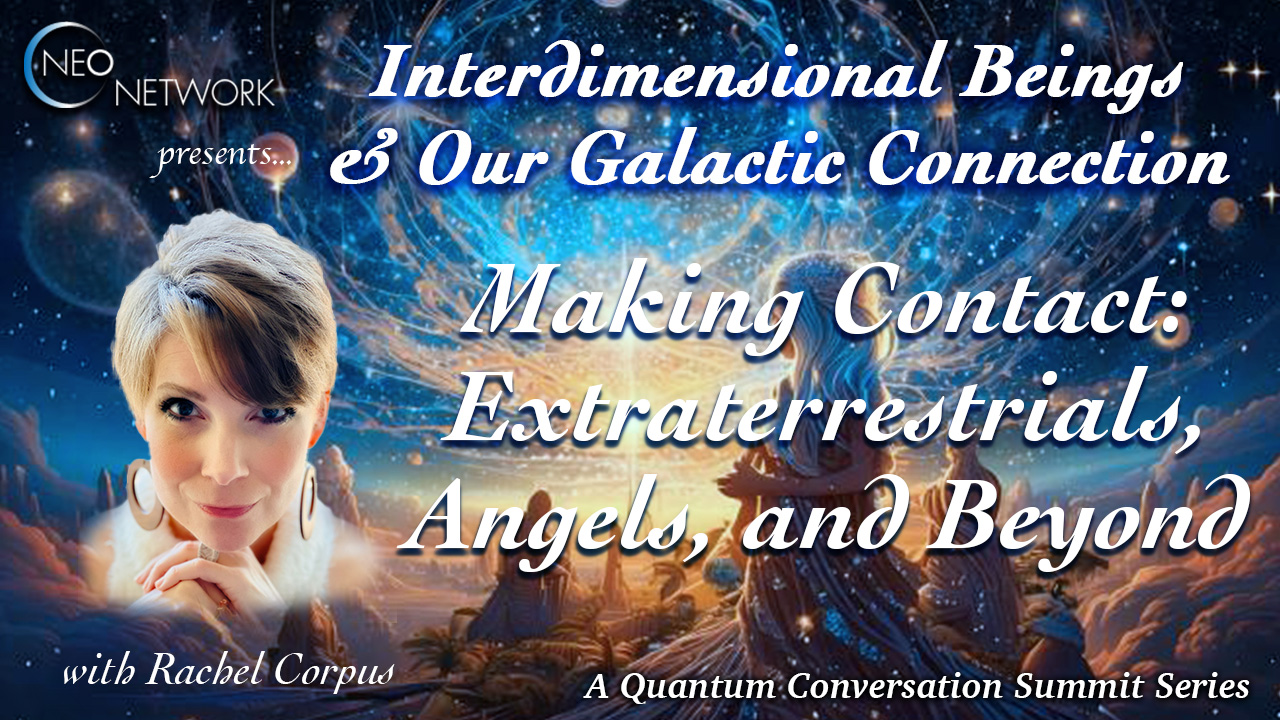 NEO NETWORK

presents...

Interdimensional Beings & Our Galactic Connection

Making Contact: Extraterrestrials, Angels, and Beyond

with Rachel Corpus

A Quantum Conversation Summit Series